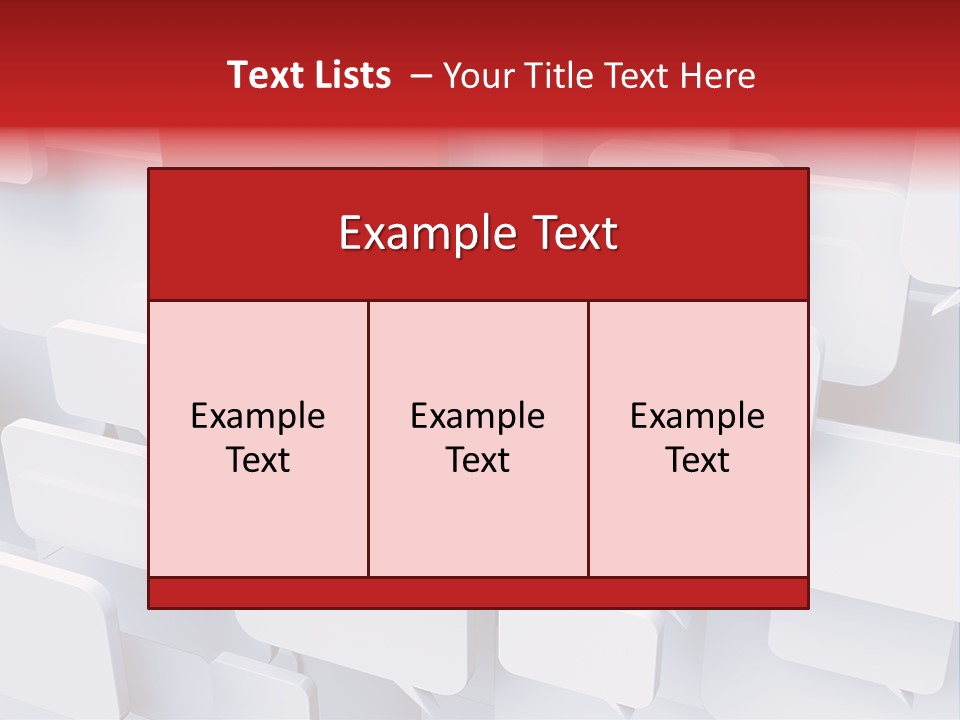 Text Lists – Your Title Text Here

Example Text

Example Text

Example Text

Example Text